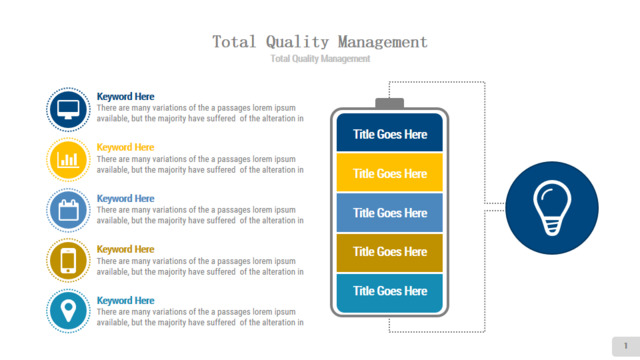 Total Quality Management
Total Quality Management

Keyword Here
There are many variations of the a passages lorem ipsum available, but the majority have suffered of the alteration in

Keyword Here
There are many variations of the a passages lorem ipsum available, but the majority have suffered of the alteration in

Keyword Here
There are many variations of the a passages lorem ipsum available, but the majority have suffered of the alteration in

Keyword Here
There are many variations of the a passages lorem ipsum available, but the majority have suffered of the alteration in

Keyword Here
There are many variations of the a passages lorem ipsum available, but the majority have suffered of the alteration in

Title Goes Here
Title Goes Here
Title Goes Here
Title Goes Here
Title Goes Here

1